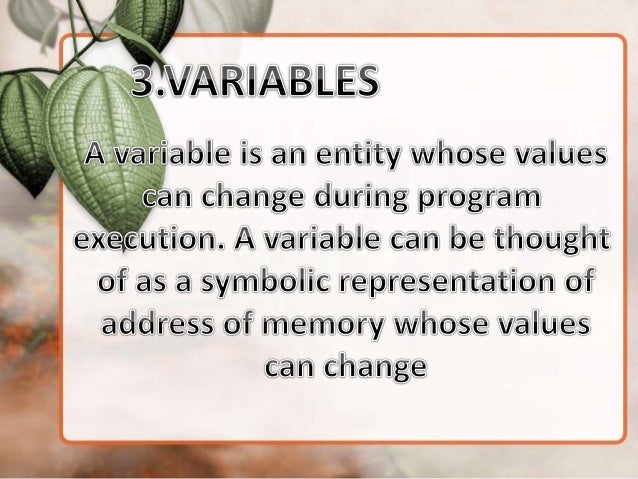 3.VARIABLES

A variable is an entity whose values can change during program execution. A variable can be thought of as a symbolic representation of address of memory whose values can change